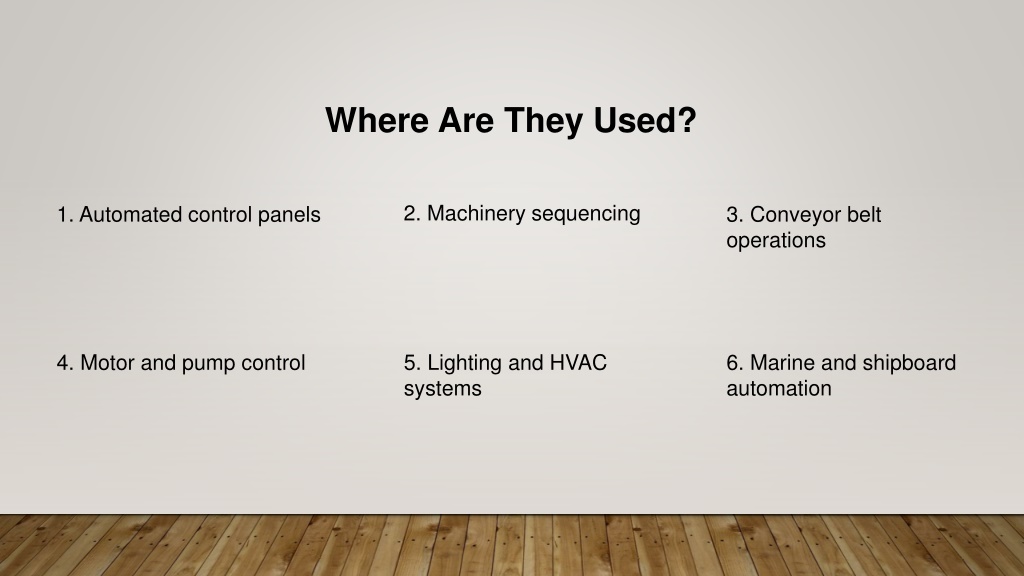 Where Are They Used?

1. Automated control panels

2. Machinery sequencing

3. Conveyor belt operations

4. Motor and pump control

5. Lighting and HVAC systems

6. Marine and shipboard automation